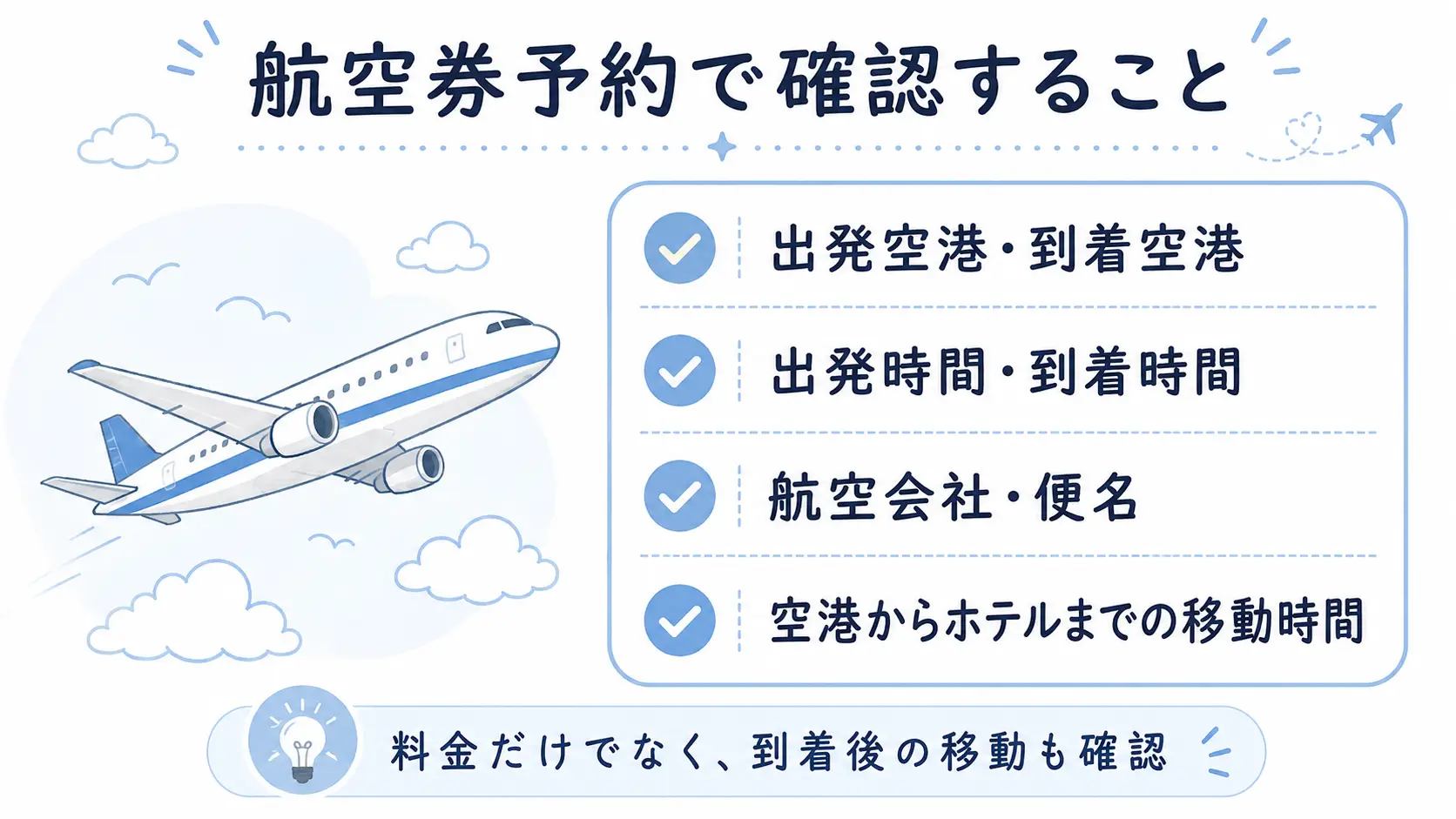 航空券予約で確認すること

出発空港・到着空港

出発時間・到着時間

航空会社・便名

空港からホテルまでの移動時間

料金だけでなく、到着後の移動も確認